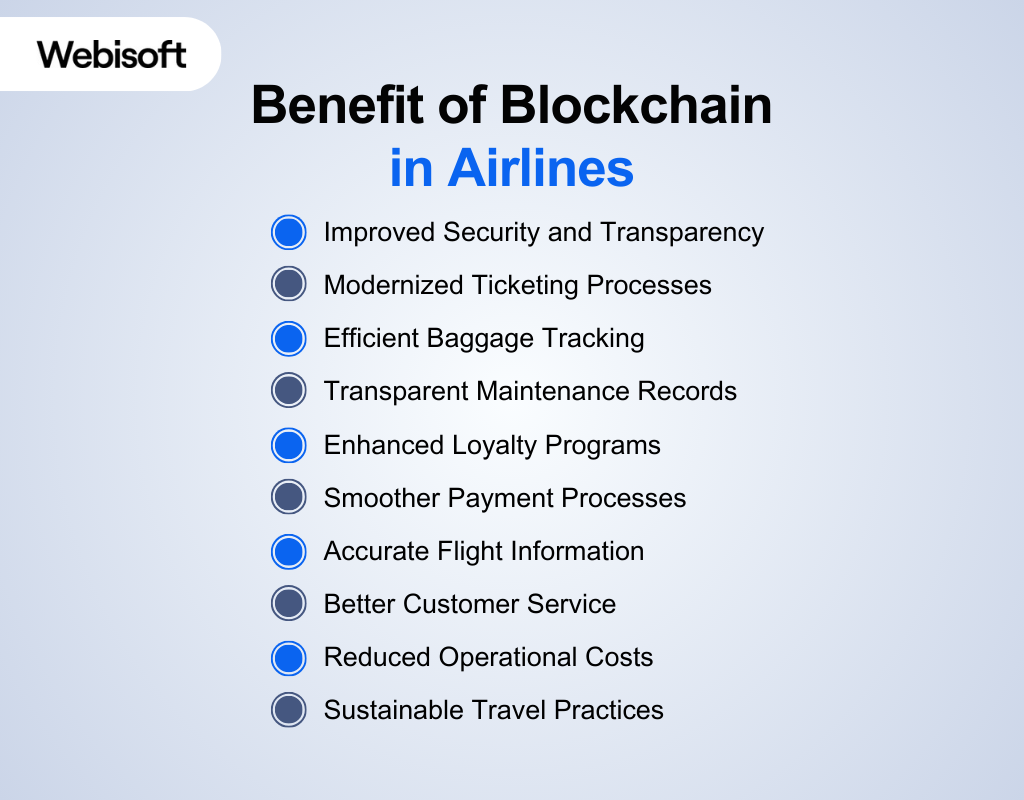 Webisoft

Benefit of Blockchain in Airlines

Improved Security and Transparency
Modernized Ticketing Processes
Efficient Baggage Tracking
Transparent Maintenance Records
Enhanced Loyalty Programs
Smoother Payment Processes
Accurate Flight Information
Better Customer Service
Reduced Operational Costs
Sustainable Travel Practices